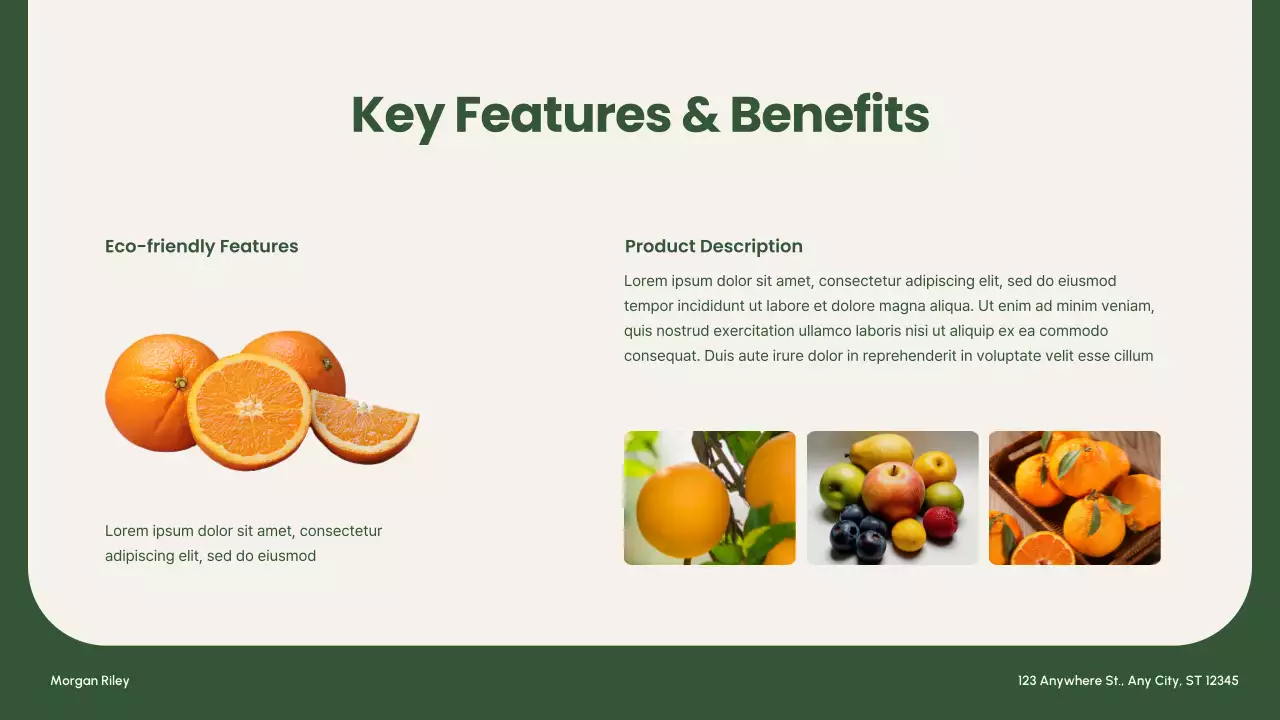 Key Features & Benefits

Eco-friendly Features

Lorem ipsum dolor sit amet, consectetur adipiscing elit, sed do eiusmod

Product Description

Lorem ipsum dolor sit amet, consectetur adipiscing elit, sed do eiusmod tempor incididunt ut labore et dolore magna aliqua. Ut enim ad minim veniam, quis nostrud exercitation ullamco laboris nisi ut aliquip ex ea commodo consequat. Duis aute irure dolor in reprehenderit in voluptate velit esse cillum

Morgan Riley

123 Anywhere St., Any City, ST 12345